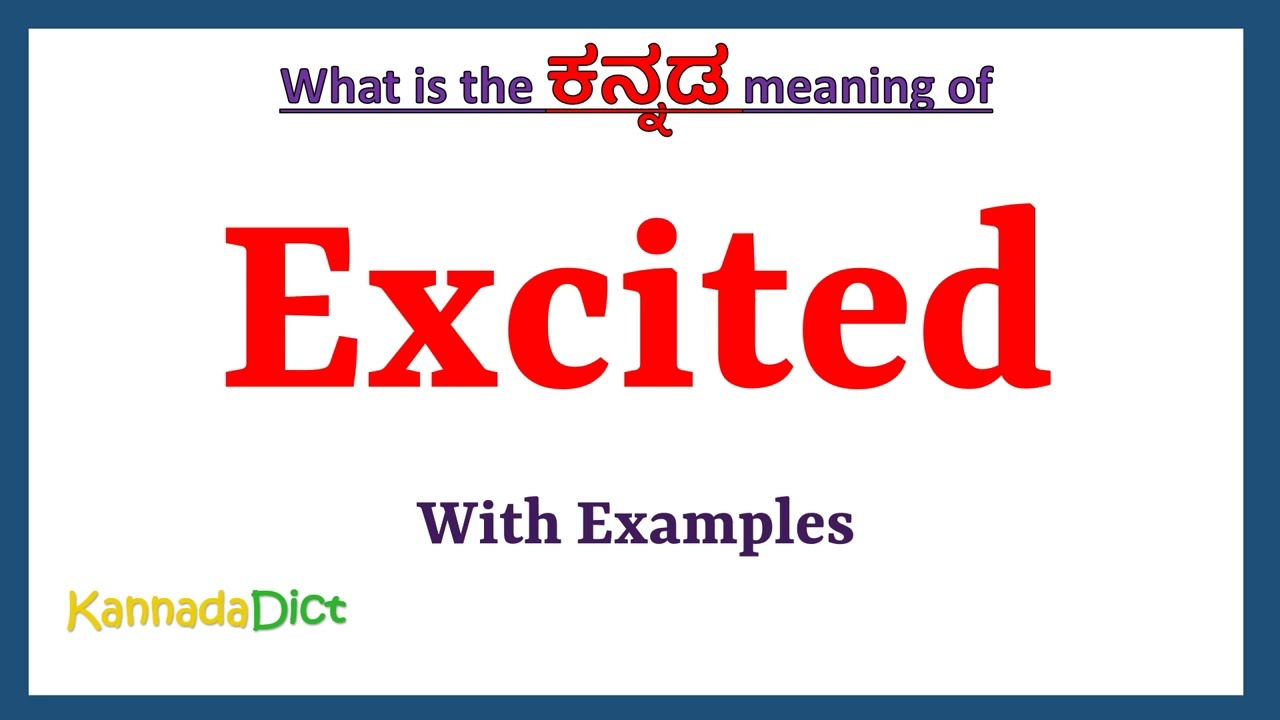 What is the ಕನ್ನಡ meaning of

Excited

With Examples

KannadaDict